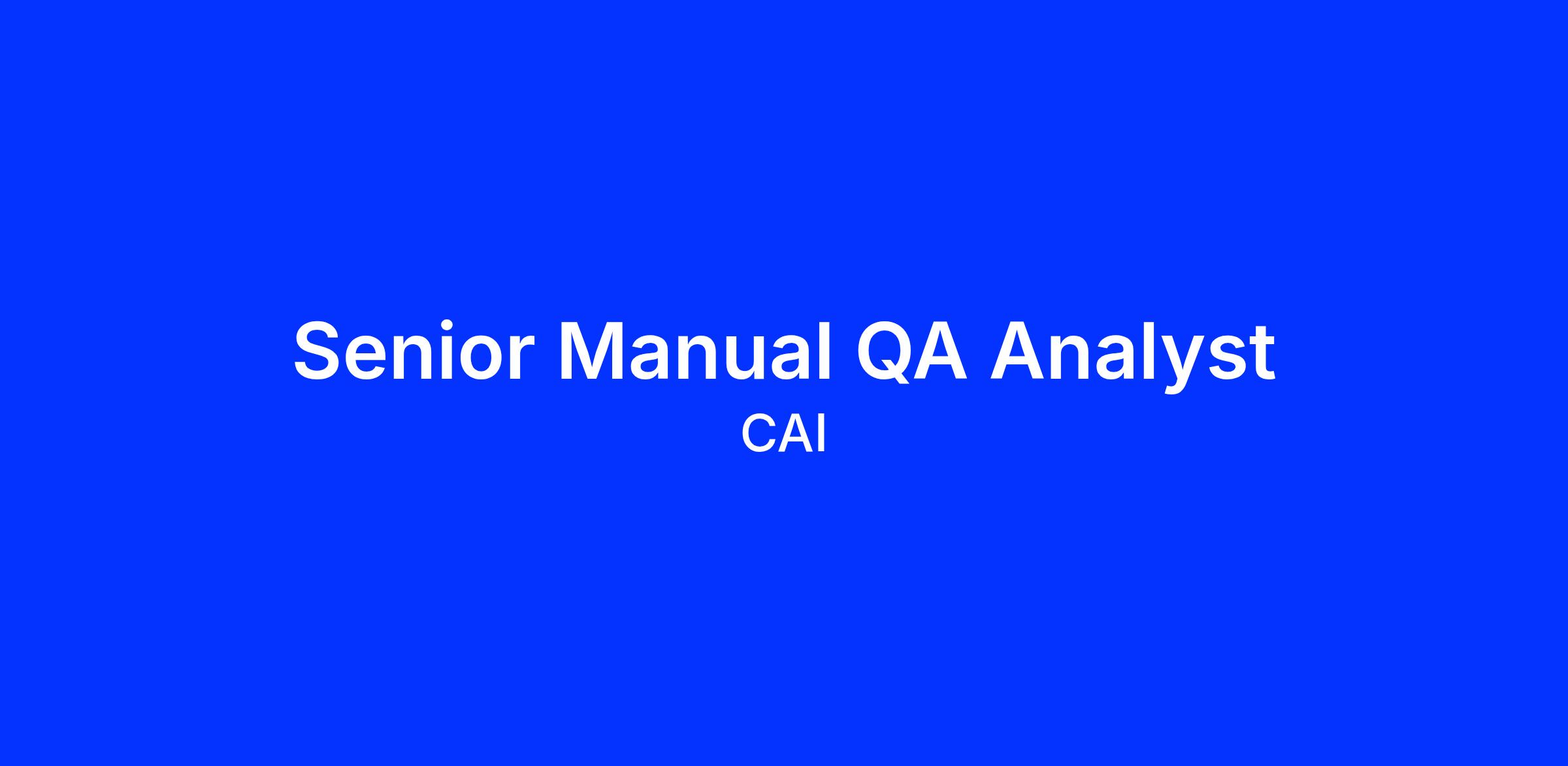 Senior Manual QA Analyst
CAI